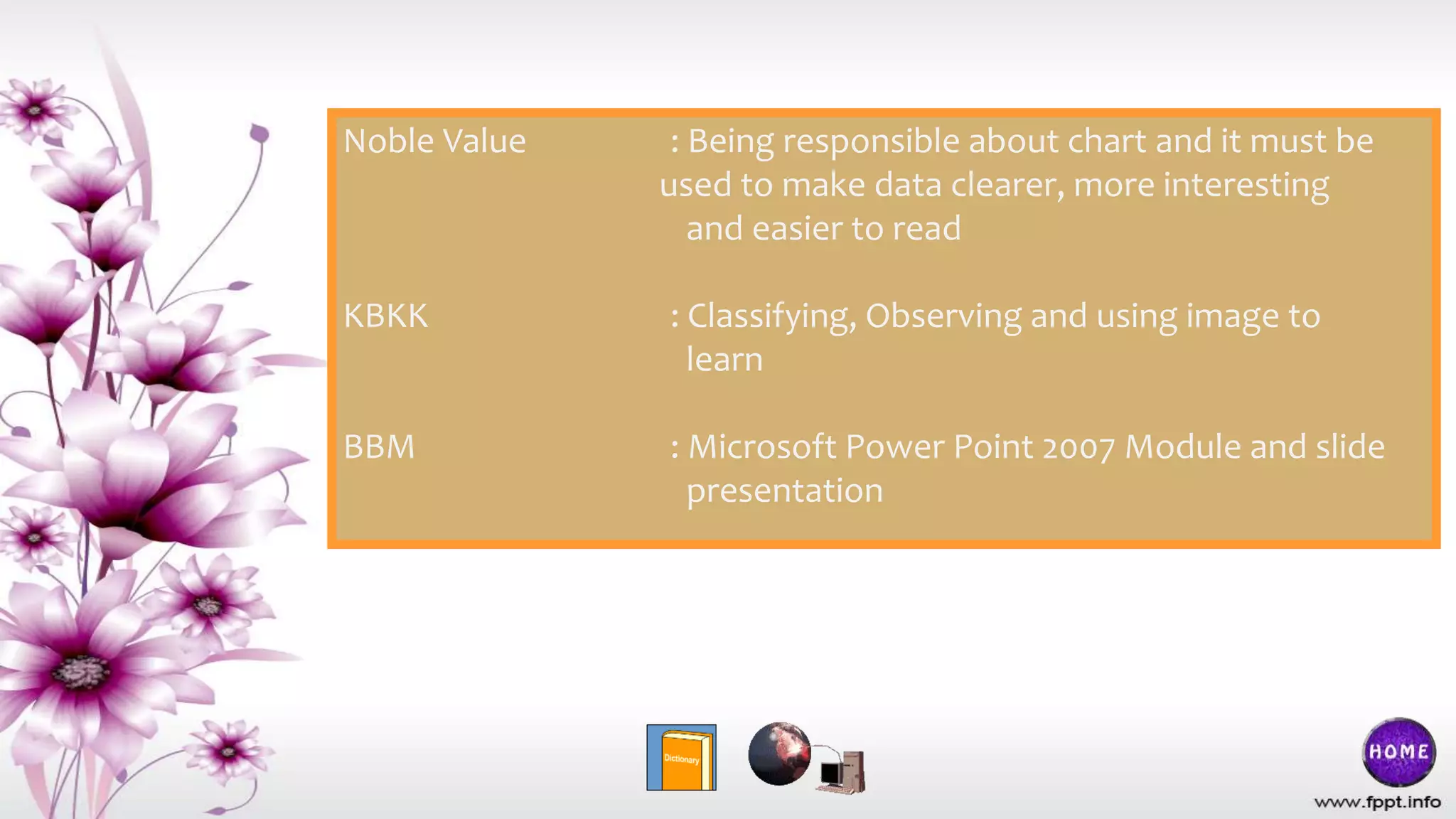 Noble Value : Being responsible about chart and it must be used to make data clearer, more interesting and easier to read

KBKK : Classifying, Observing and using image to learn

BBM : Microsoft Power Point 2007 Module and slide presentation

Dictionary

HOME

www.fppt.info